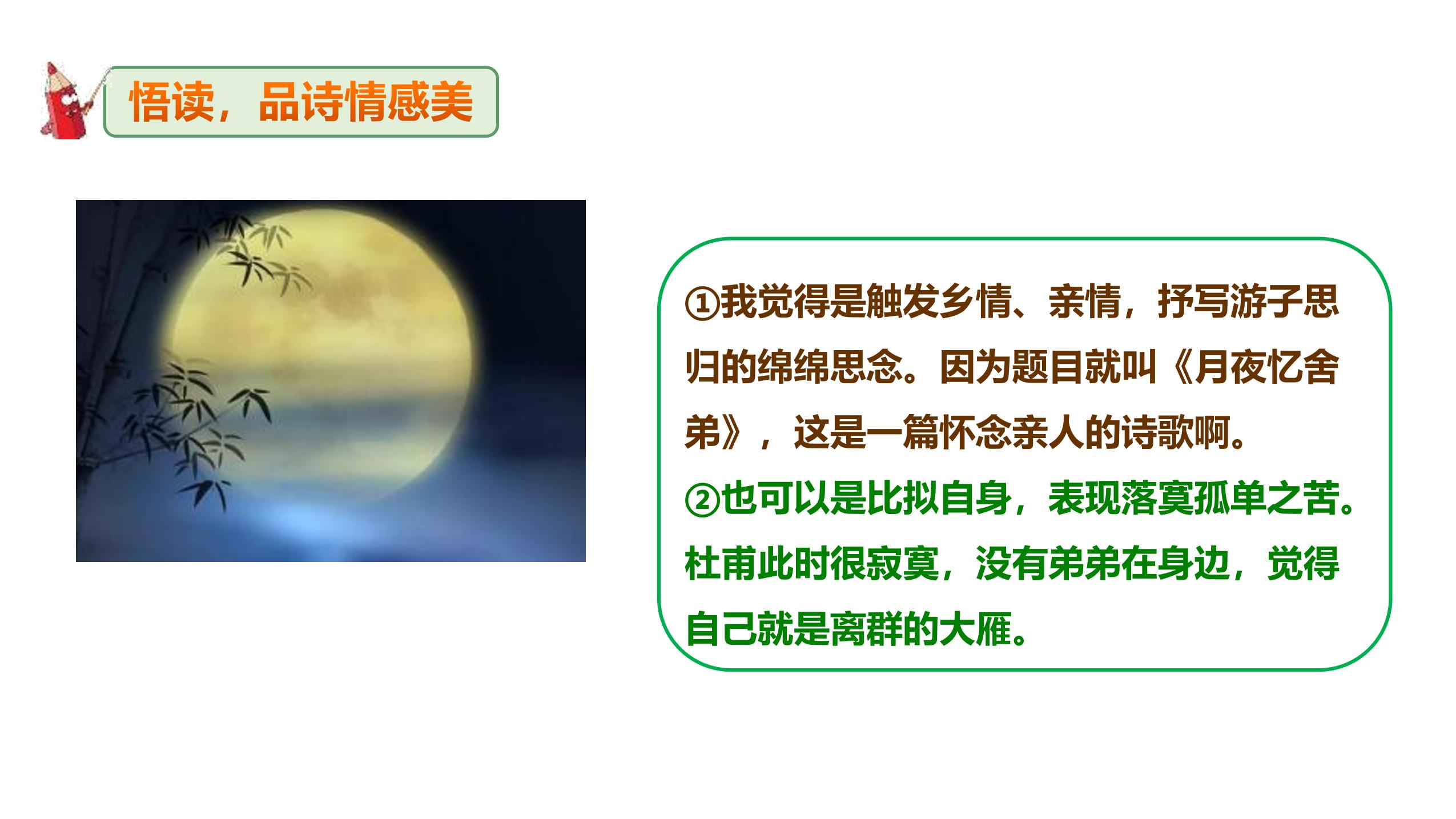 悟读，品诗情感美

①我觉得是触发乡情、亲情，抒写游子思归的绵绵思念。因为题目就叫《月夜忆舍弟》，这是一篇怀念亲人的诗歌啊。

②也可以是比拟自身，表现落寞孤单之苦。杜甫此时很寂寞，没有弟弟在身边，觉得自己就是离群的大雁。